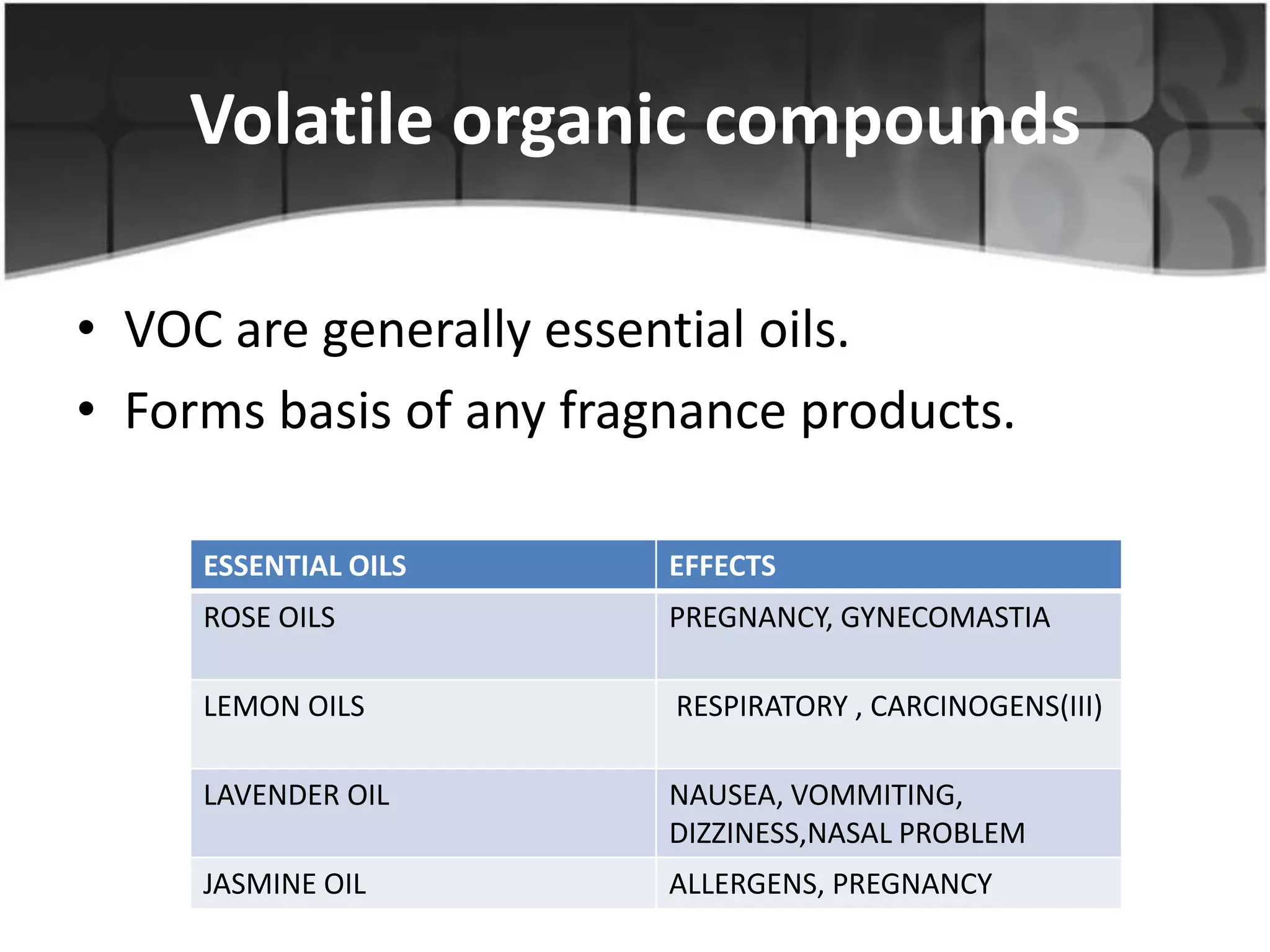 Volatile organic compounds

• VOC are generally essential oils.
• Forms basis of any fragnance products.

| ESSENTIAL OILS | EFFECTS |
|---|---|
| ROSE OILS | PREGNANCY, GYNECOMASTIA |
| LEMON OILS | RESPIRATORY , CARCINOGENS(III) |
| LAVENDER OIL | NAUSEA, VOMMITING, DIZZINESS,NASAL PROBLEM |
| JASMINE OIL | ALLERGENS, PREGNANCY |